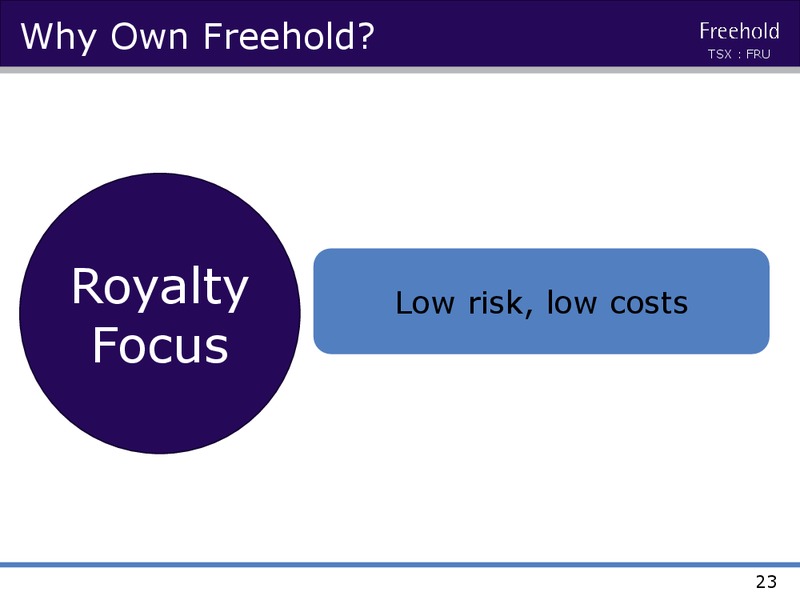 Why Own Freehold?

Freehold
TSX : FRU

Royalty Focus

Low risk, low costs

23